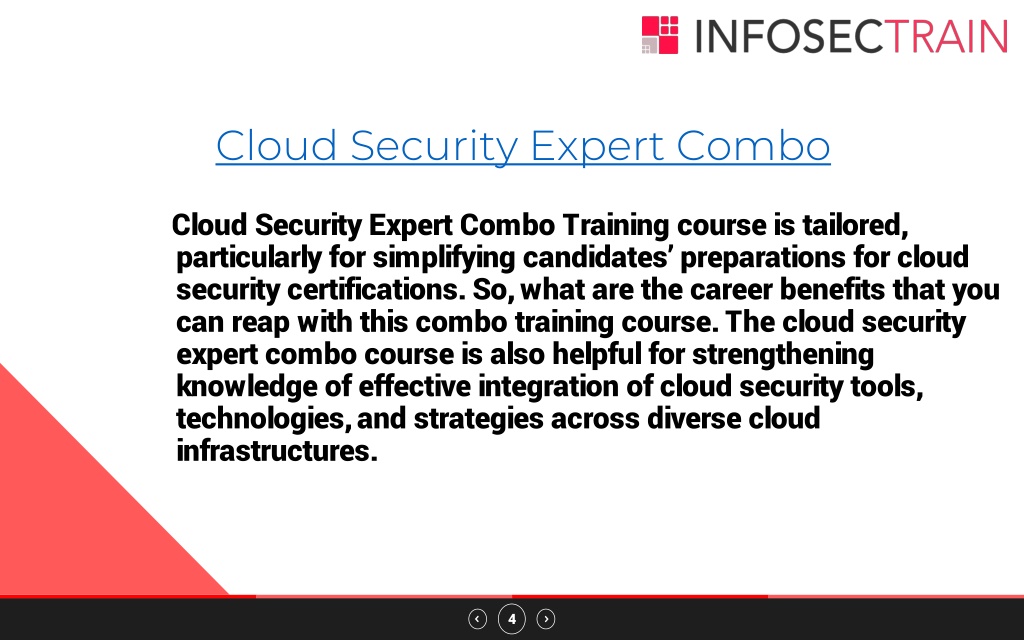 INFOSECTRAIN

Cloud Security Expert Combo

Cloud Security Expert Combo Training course is tailored, particularly for simplifying candidates' preparations for cloud security certifications. So, what are the career benefits that you can reap with this combo training course. The cloud security expert combo course is also helpful for strengthening knowledge of effective integration of cloud security tools, technologies, and strategies across diverse cloud infrastructures.

4